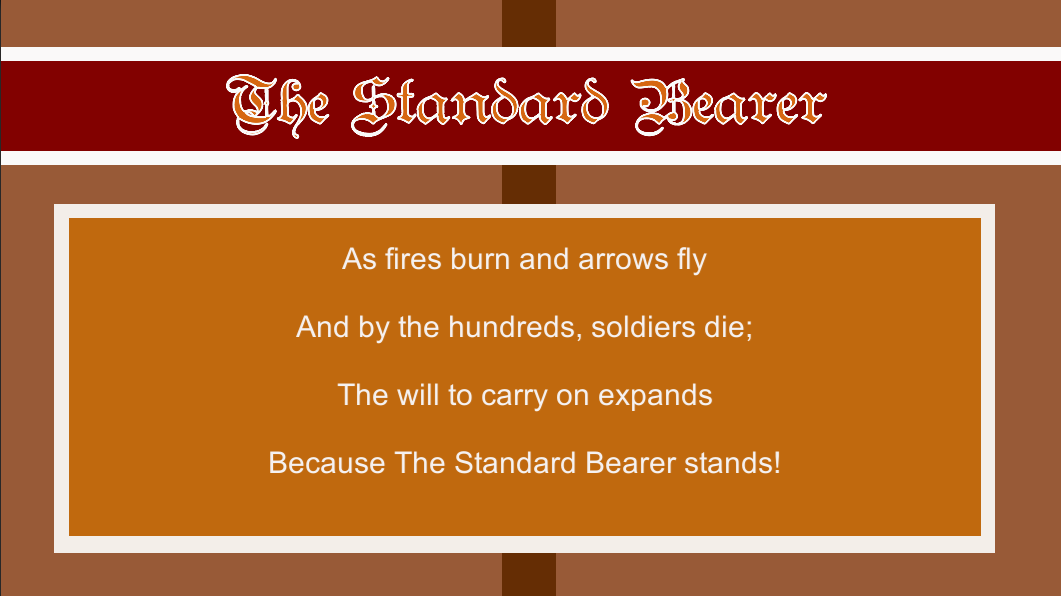 The Standard Bearer

As fires burn and arrows fly

And by the hundreds, soldiers die;

The will to carry on expands

Because The Standard Bearer stands!